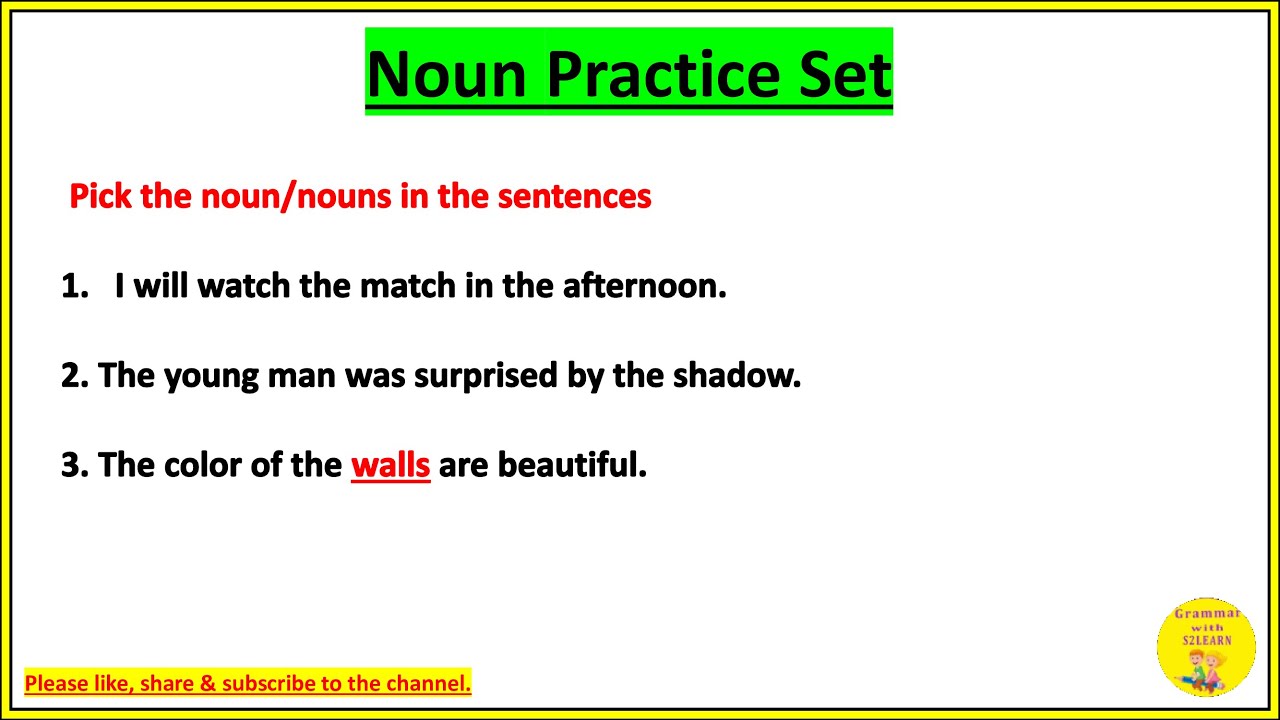 Noun Practice Set

Pick the noun/nouns in the sentences

1. I will watch the match in the afternoon.

2. The young man was surprised by the shadow.

3. The color of the walls are beautiful.

Please like, share & subscribe to the channel.

Grammar with S2LEARN